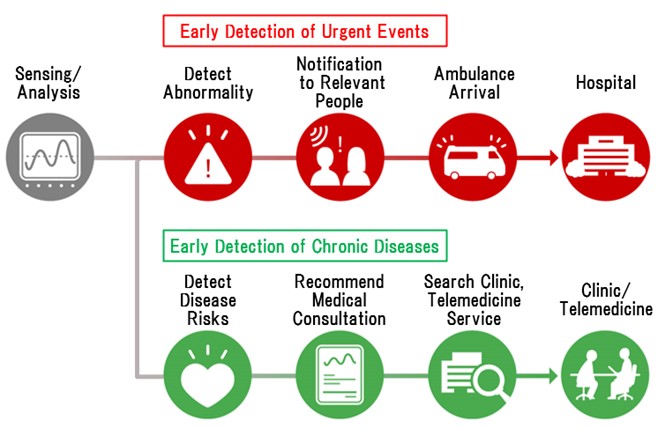 Early Detection of Urgent Events

Sensing/ Analysis

Detect Abnormality

Notification to Relevant People

Ambulance Arrival

Hospital

Early Detection of Chronic Diseases

Detect Disease Risks

Recommend Medical Consultation

Search Clinic, Telemedicine Service

Clinic/ Telemedicine